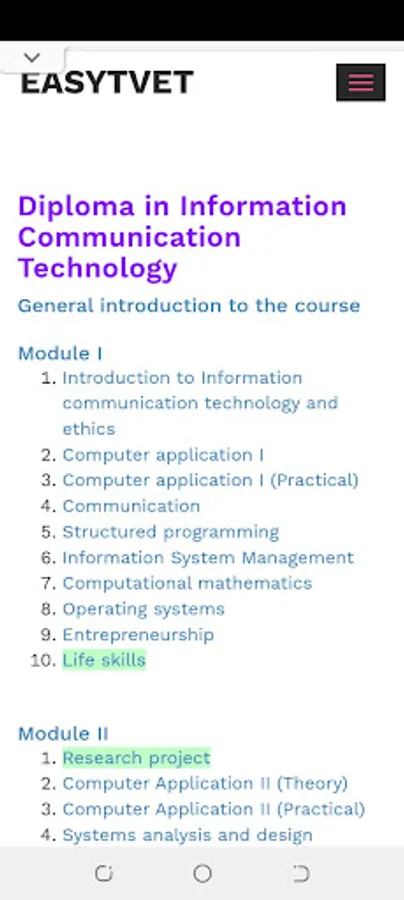 EASYTVET

Diploma in Information Communication Technology

General introduction to the course

Module I

1. Introduction to Information communication technology and ethics
2. Computer application I
3. Computer application I (Practical)
4. Communication
5. Structured programming
6. Information System Management
7. Computational mathematics
8. Operating systems
9. Entrepreneurship
10. Life skills

Module II

1. Research project
2. Computer Application II (Theory)
3. Computer Application II (Practical)
4. Systems analysis and design